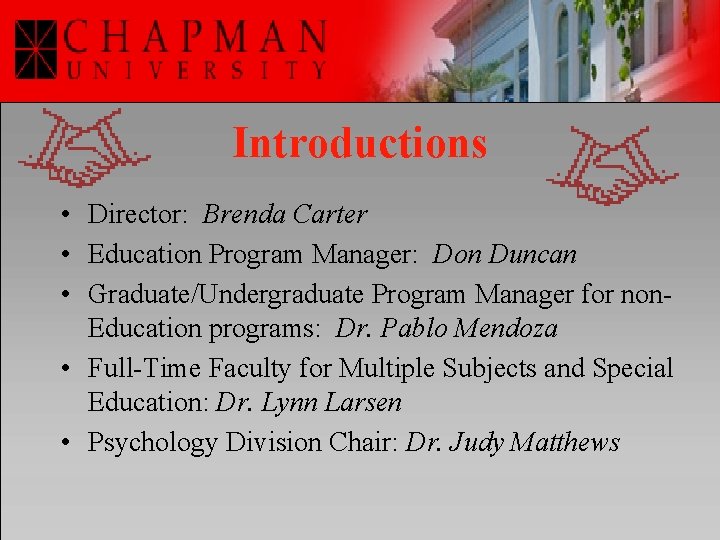 CHAPMAN
UNIVERSITY

Introductions

• Director: Brenda Carter
• Education Program Manager: Don Duncan
• Graduate/Undergraduate Program Manager for non-Education programs: Dr. Pablo Mendoza
• Full-Time Faculty for Multiple Subjects and Special Education: Dr. Lynn Larsen
• Psychology Division Chair: Dr. Judy Matthews